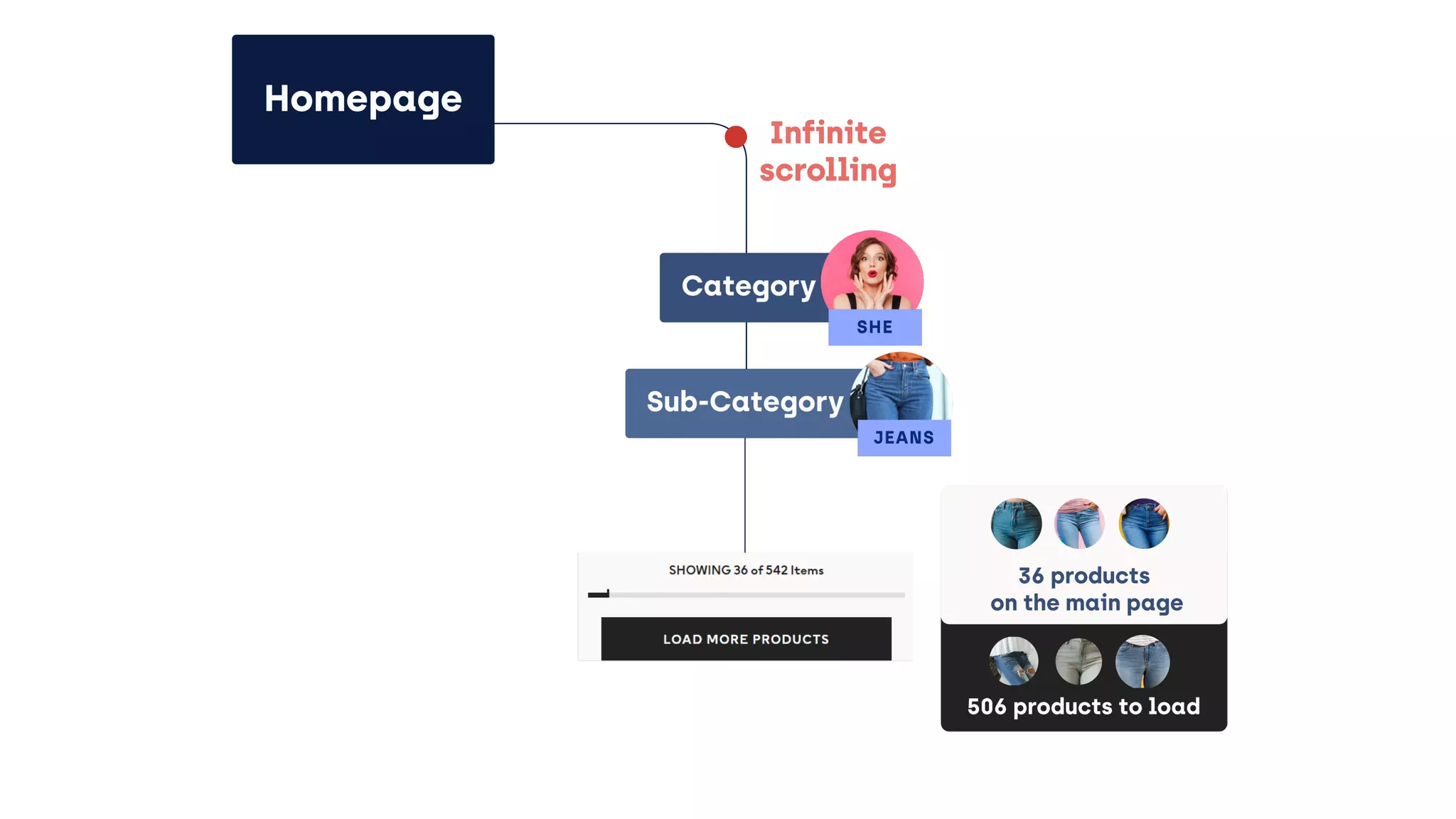 Homepage

Infinite scrolling

Category

SHE

Sub-Category

JEANS

SHOWING 36 of 542 Items

LOAD MORE PRODUCTS

36 products on the main page

506 products to load